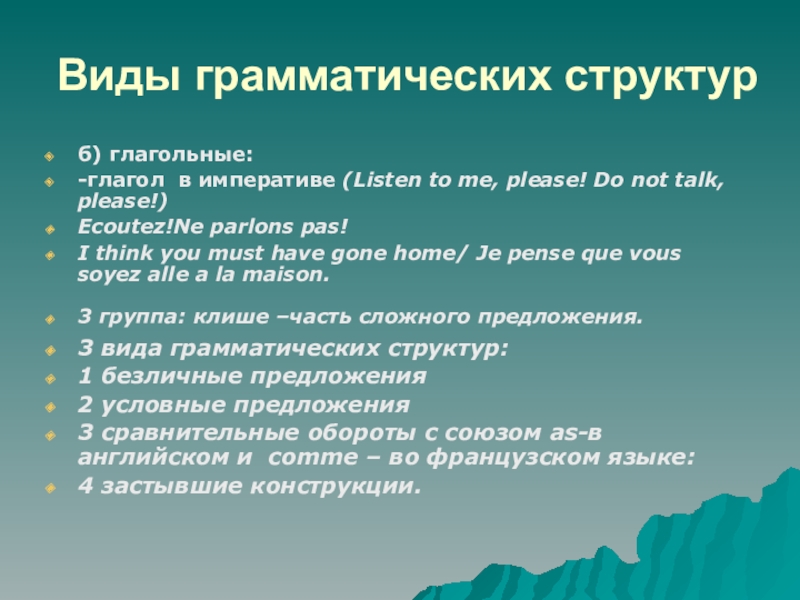 Виды грамматических структур

б) глагольные:

-глагол в императиве (Listen to me, please! Do not talk, please!)

Ecoutez!Ne parlons pas!

I think you must have gone home/ Je pense que vous soyez alle a la maison.

3 группа: клише –часть сложного предложения.

3 вида грамматических структур:

1 безличные предложения

2 условные предложения

3 сравнительные обороты с союзом as-в английском и comme – во французском языке:

4 застывшие конструкции.